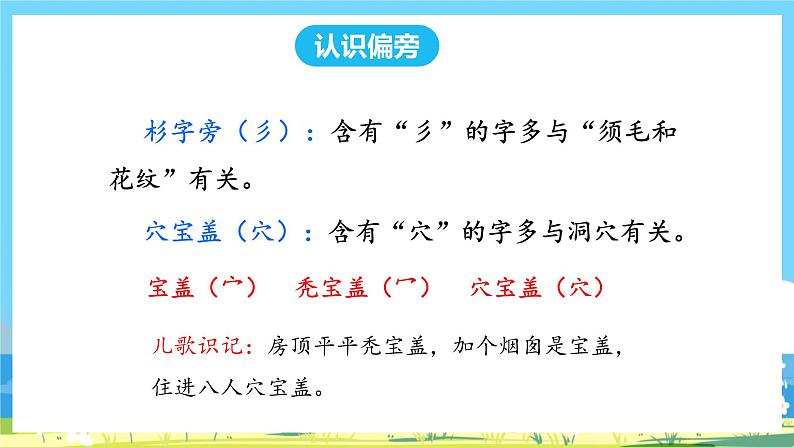 认识偏旁

杉字旁（彡）：含有“彡”的字多与“须毛和花纹”有关。

穴宝盖（穴）：含有“穴”的字多与洞穴有关。

宝盖（宀）　秃宝盖（冖）　穴宝盖（穴）

儿歌识记：房顶平平秃宝盖，加个烟囱是宝盖，住进八人穴宝盖。